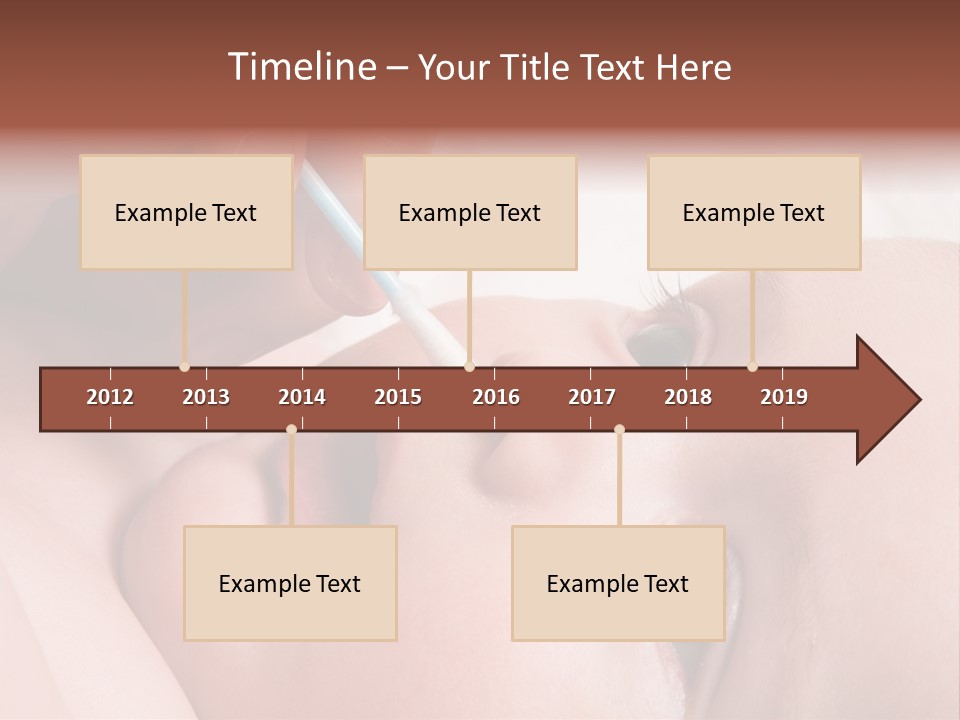 Timeline – Your Title Text Here

Example Text

Example Text

Example Text

2012 2013 2014 2015 2016 2017 2018 2019

Example Text

Example Text